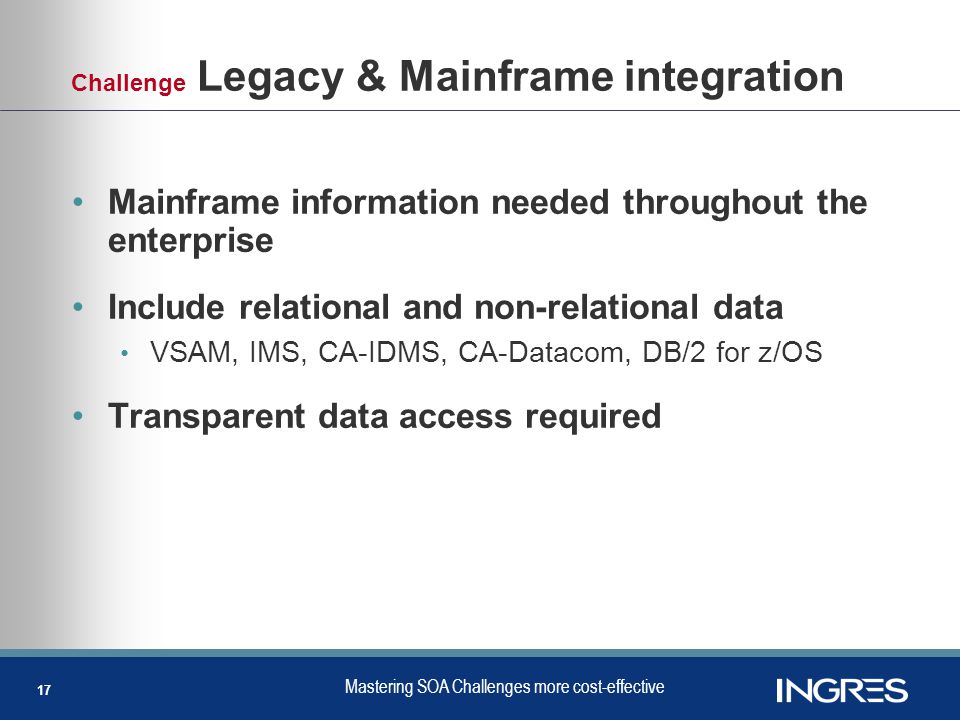 Challenge Legacy & Mainframe integration

• Mainframe information needed throughout the enterprise

• Include relational and non-relational data
  • VSAM, IMS, CA-IDMS, CA-Datacom, DB/2 for z/OS

• Transparent data access required

17

Mastering SOA Challenges more cost-effective

INGRES